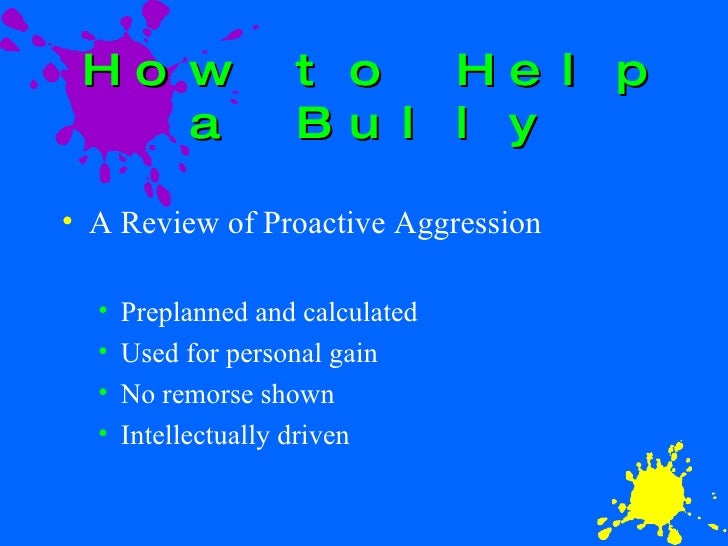 How to Help a Bully

• A Review of Proactive Aggression

• Preplanned and calculated
• Used for personal gain
• No remorse shown
• Intellectually driven